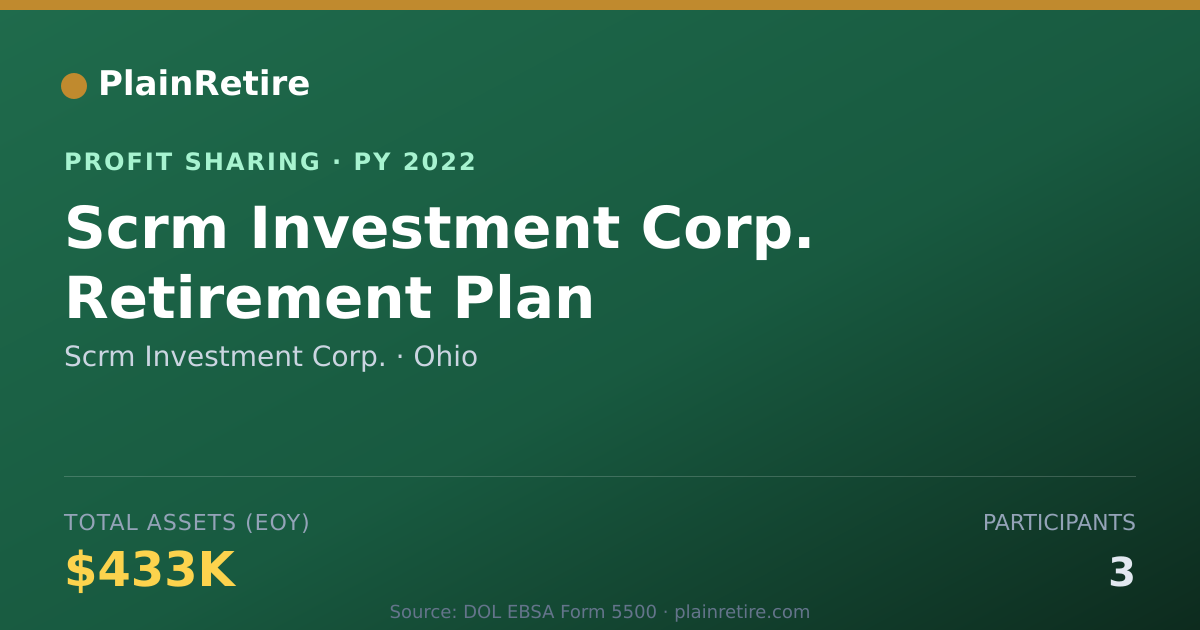 PlainRetire

PROFIT SHARING · PY 2022

Scrm Investment Corp. Retirement Plan

Scrm Investment Corp. · Ohio

TOTAL ASSETS (EOY)

$433K

PARTICIPANTS

3

Source: DOL EBSA Form 5500 · plainretire.com